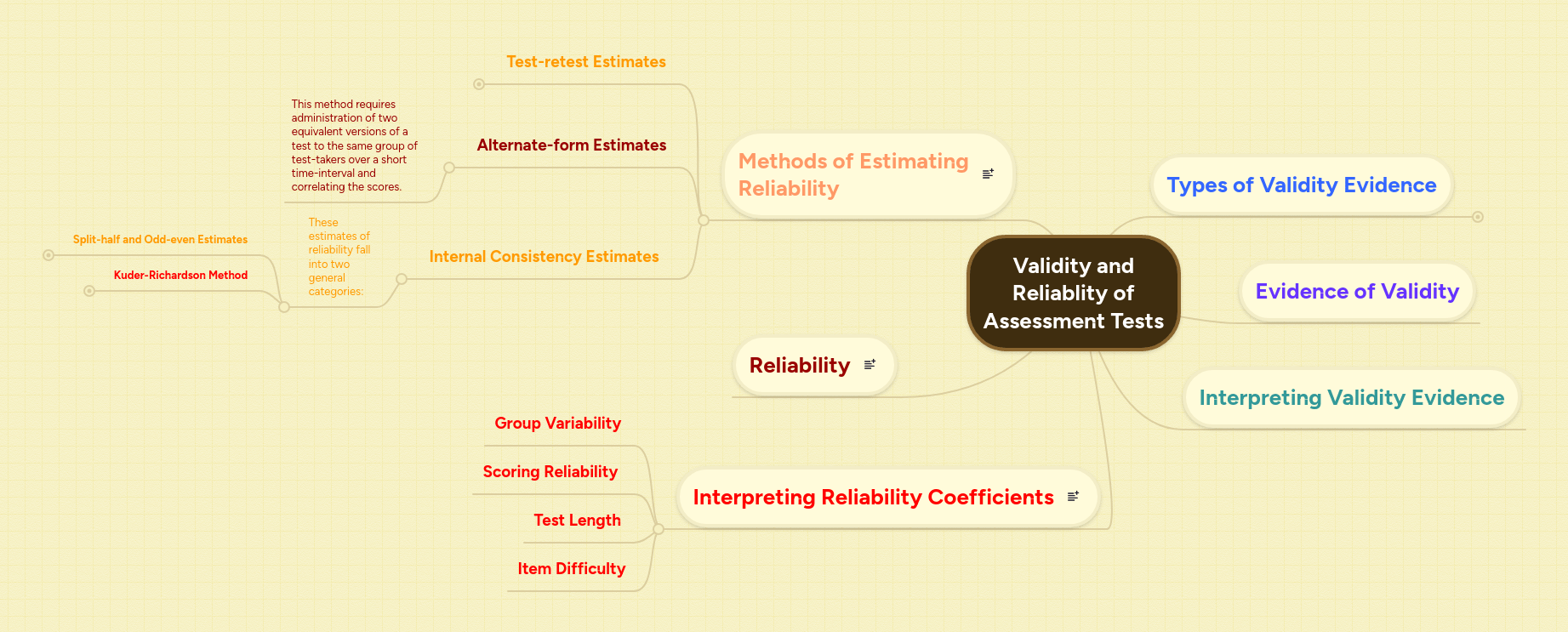 Validity and Reliablity of Assessment Tests

Methods of Estimating Reliability

Test-retest Estimates

Alternate-form Estimates

This method requires administration of two equivalent versions of a test to the same group of test-takers over a short time-interval and correlating the scores.

Internal Consistency Estimates

These estimates of reliability fall into two general categories:

Split-half and Odd-even Estimates

Kuder-Richardson Method

Reliability

Interpreting Reliability Coefficients

Group Variability

Scoring Reliability

Test Length

Item Difficulty

Types of Validity Evidence

Evidence of Validity

Interpreting Validity Evidence